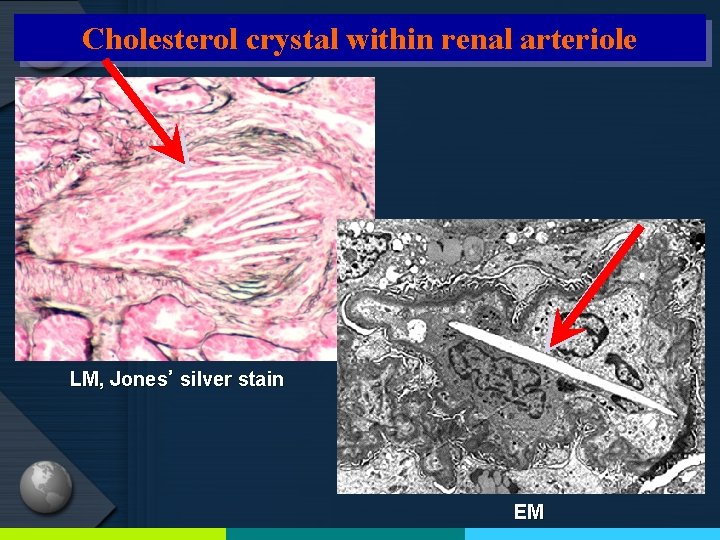 Cholesterol crystal within renal arteriole

LM, Jones' silver stain

EM